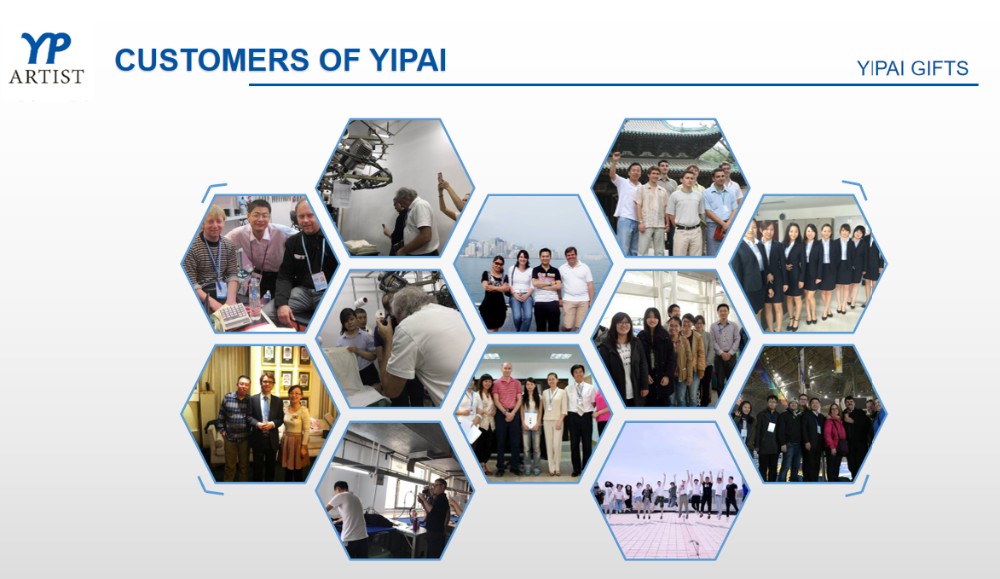 YP ARTIST

CUSTOMERS OF YIPAI

YIPAI GIFTS